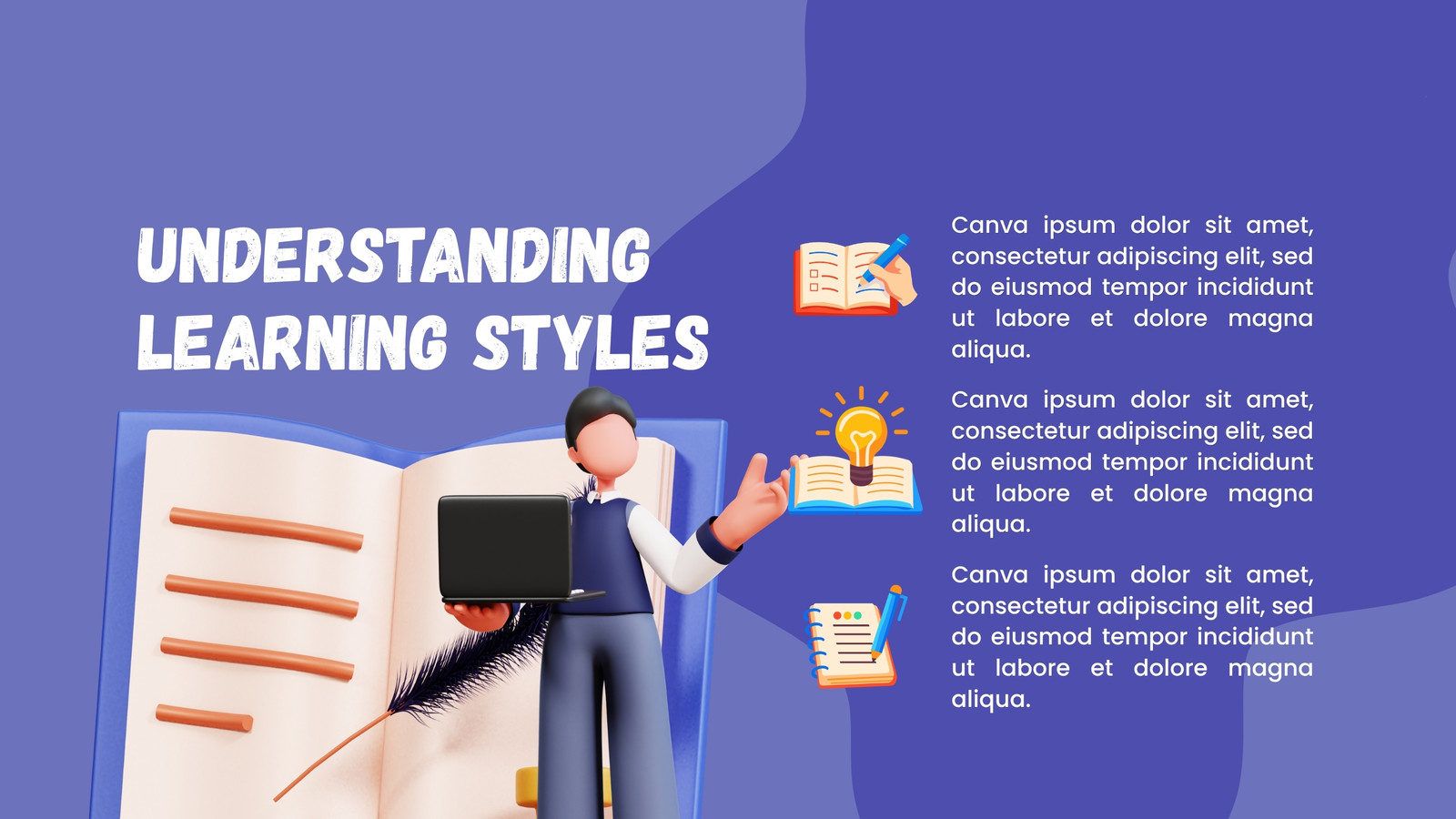 UNDERSTANDING LEARNING STYLES

Canva ipsum dolor sit amet, consectetur adipiscing elit, sed do eiusmod tempor incididunt ut labore et dolore magna aliqua.

Canva ipsum dolor sit amet, consectetur adipiscing elit, sed do eiusmod tempor incididunt ut labore et dolore magna aliqua.

Canva ipsum dolor sit amet, consectetur adipiscing elit, sed do eiusmod tempor incididunt ut labore et dolore magna aliqua.